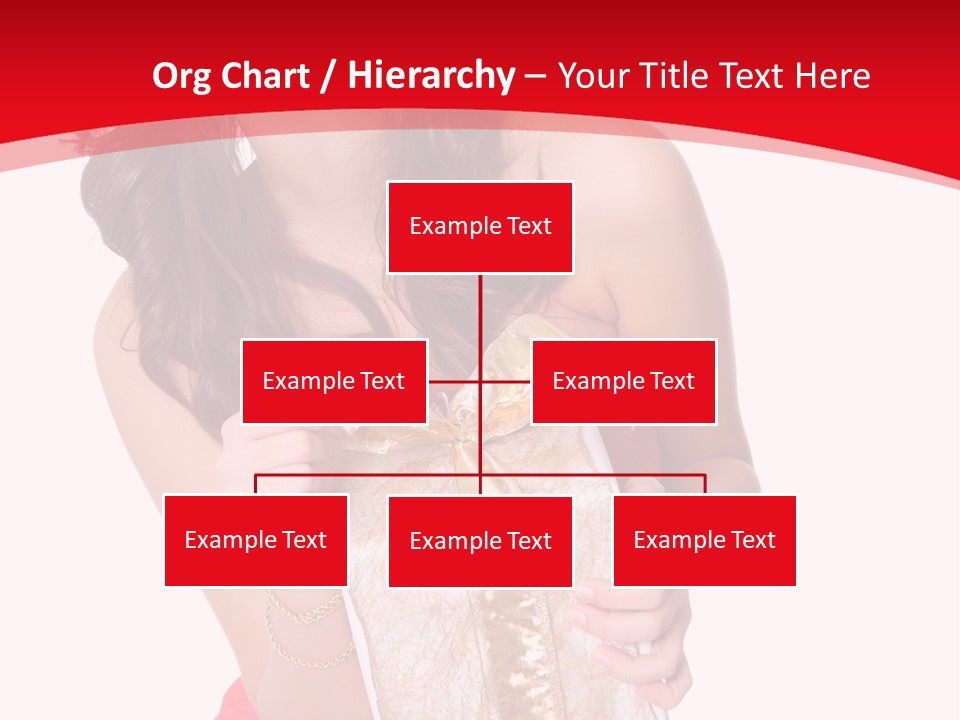 Org Chart / Hierarchy – Your Title Text Here

Example Text

Example Text

Example Text

Example Text

Example Text

Example Text